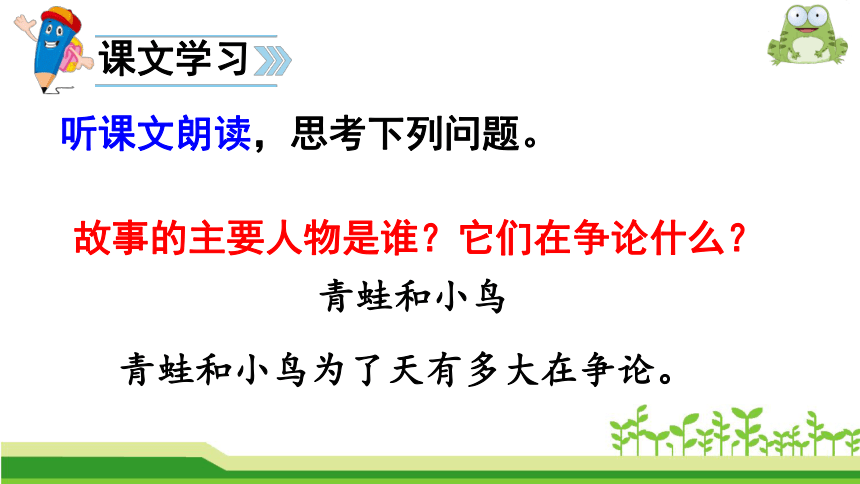 课文学习

听课文朗读，思考下列问题。

故事的主要人物是谁？它们在争论什么？

青蛙和小鸟

青蛙和小鸟为了天有多大在争论。